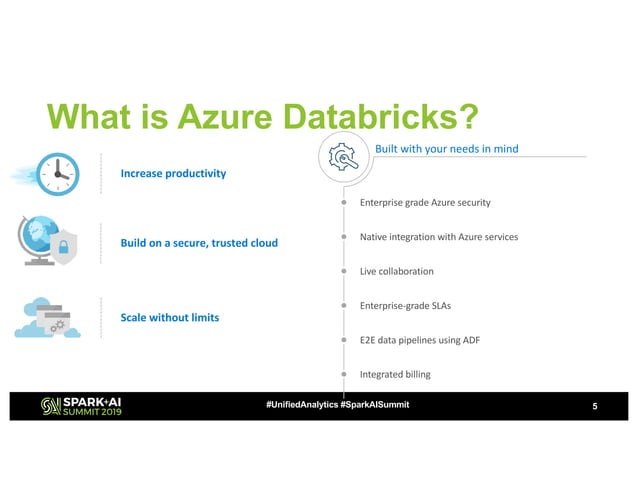 What is Azure Databricks?

Increase productivity

Build on a secure, trusted cloud

Scale without limits

Built with your needs in mind

Enterprise grade Azure security

Native integration with Azure services

Live collaboration

Enterprise-grade SLAs

E2E data pipelines using ADF

Integrated billing

SPARK+AI SUMMIT 2019

#UnifiedAnalytics #SparkAISummit

5